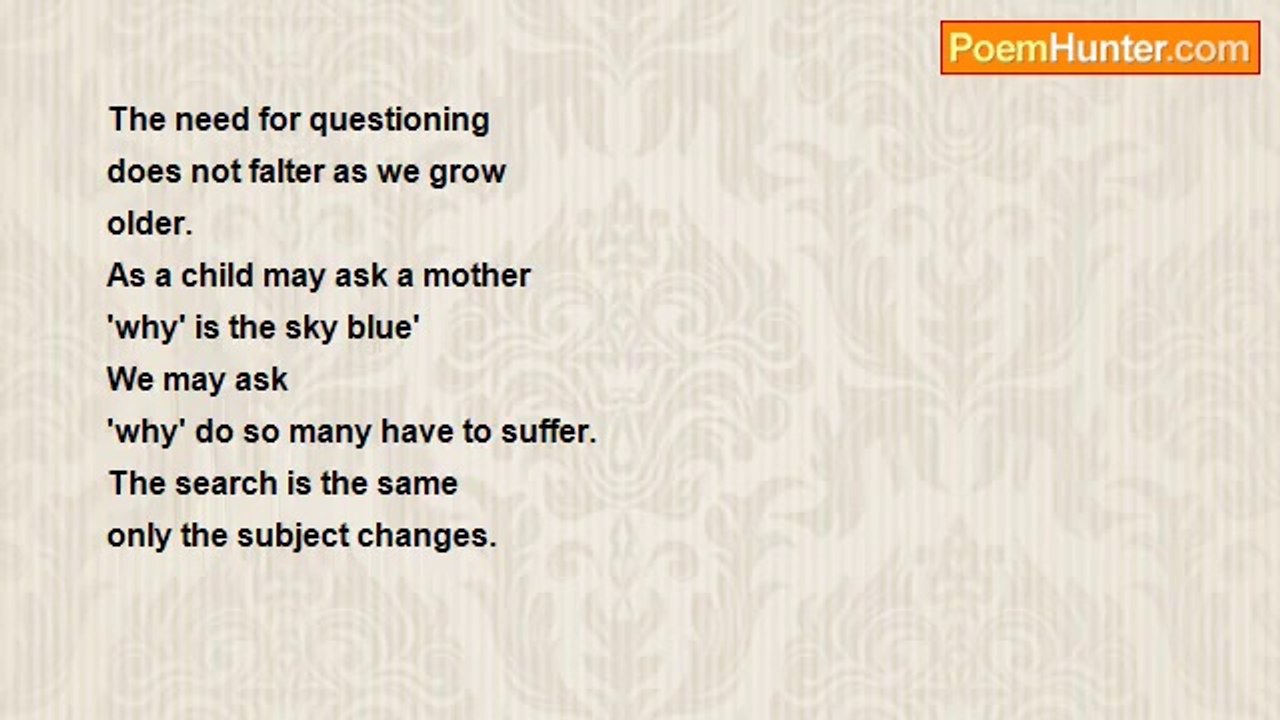 PoemHunter.com

The need for questioning
does not falter as we grow
older.
As a child may ask a mother
'why' is the sky blue'
We may ask
'why' do so many have to suffer.
The search is the same
only the subject changes.